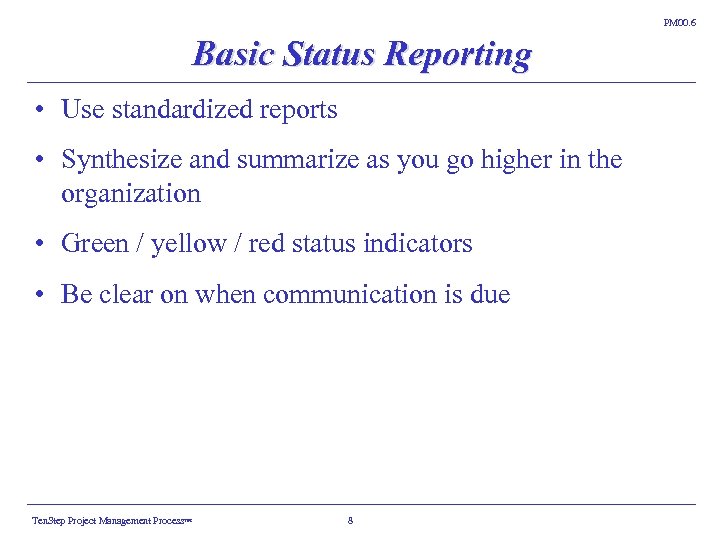 PM00.6

Basic Status Reporting

• Use standardized reports

• Synthesize and summarize as you go higher in the organization

• Green / yellow / red status indicators

• Be clear on when communication is due

TenStep Project Management Process™

8